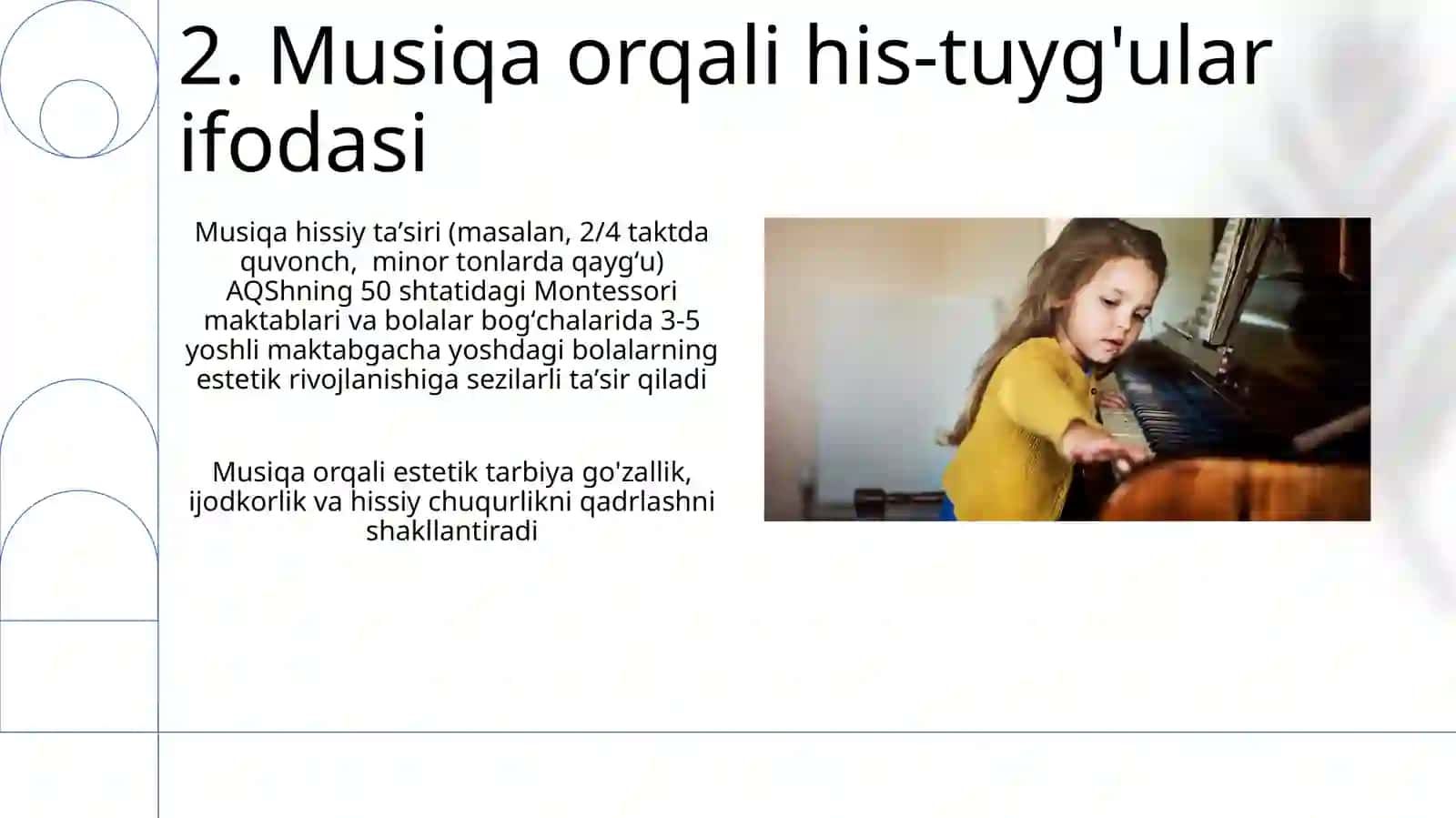 2. Musiqa orqali his-tuyg'ular ifodasi

Musiqa hissiy ta’siri (masalan, 2/4 taktda quvonch,  minor tonlarda qayg‘u) AQShning 50 shtatidagi Montessori maktablari va bolalar bog‘chalarida 3-5 yoshli maktabgacha yoshdagi bolalarning estetik rivojlanishiga sezilarli ta’sir qiladi

Musiqa orqali estetik tarbiya go'zallik, ijodkorlik va hissiy chuqurlikni qadrlashni shakllantiradi